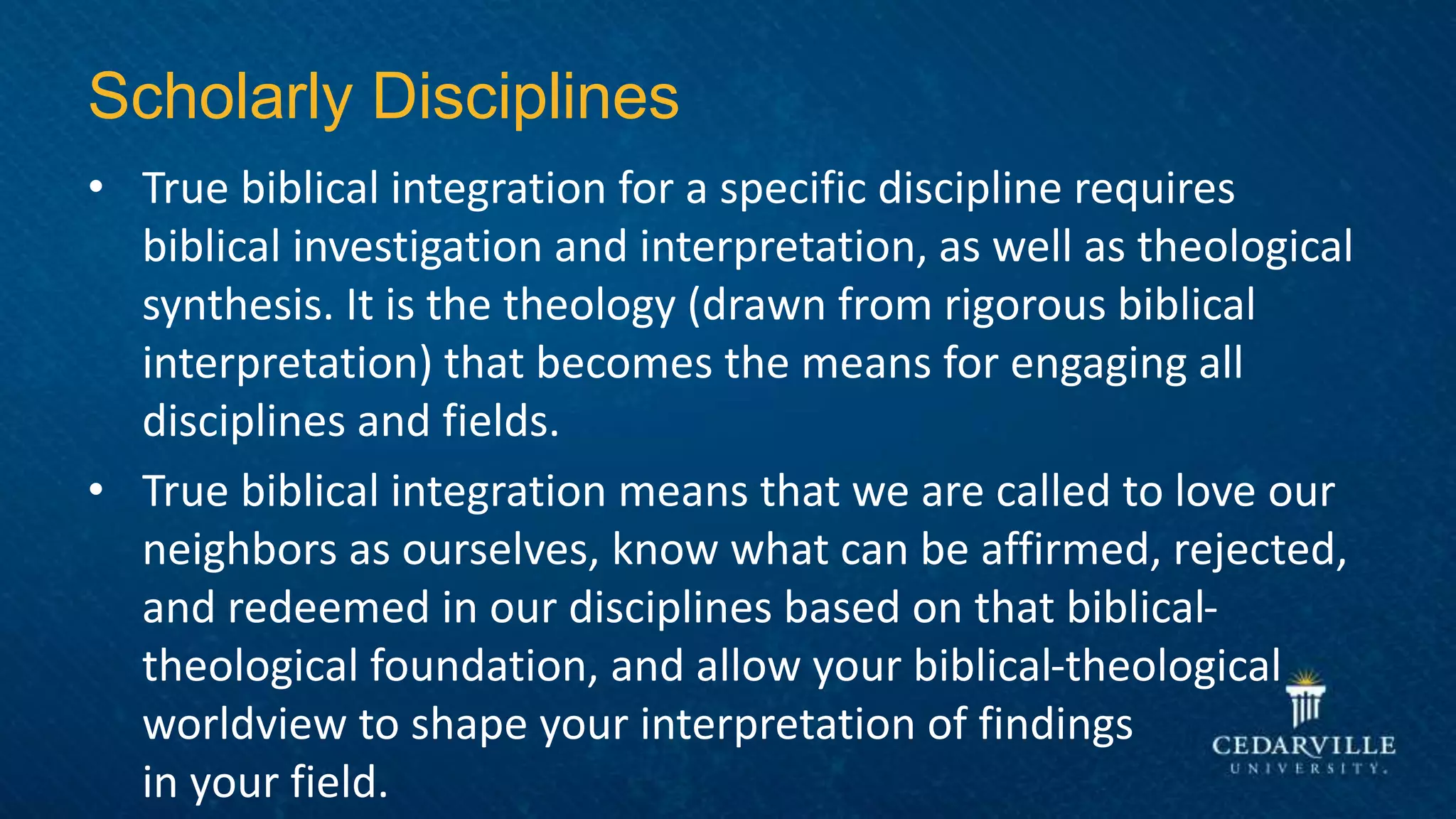 Scholarly Disciplines

• True biblical integration for a specific discipline requires biblical investigation and interpretation, as well as theological synthesis. It is the theology (drawn from rigorous biblical interpretation) that becomes the means for engaging all disciplines and fields.

• True biblical integration means that we are called to love our neighbors as ourselves, know what can be affirmed, rejected, and redeemed in our disciplines based on that biblical-theological foundation, and allow your biblical-theological worldview to shape your interpretation of findings in your field.

CEDARVILLE
UNIVERSITY.